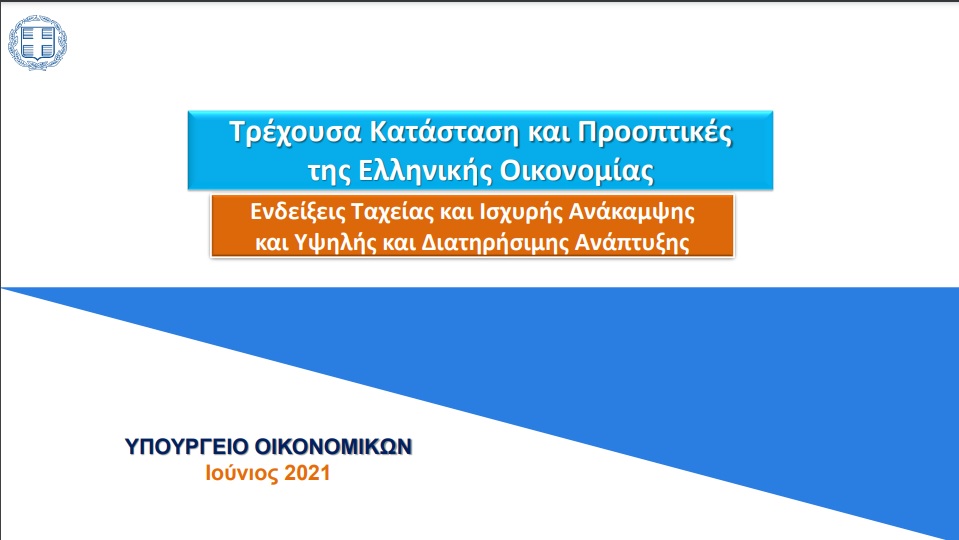 Τρέχουσα Κατάσταση και Προοπτικές της Ελληνικής Οικονομίας

Ενδείξεις Ταχείας και Ισχυρής Ανάκαμψης και Υψηλής και Διατηρήσιμης Ανάπτυξης

ΥΠΟΥΡΓΕΙΟ ΟΙΚΟΝΟΜΙΚΩΝ
Ιούνιος 2021